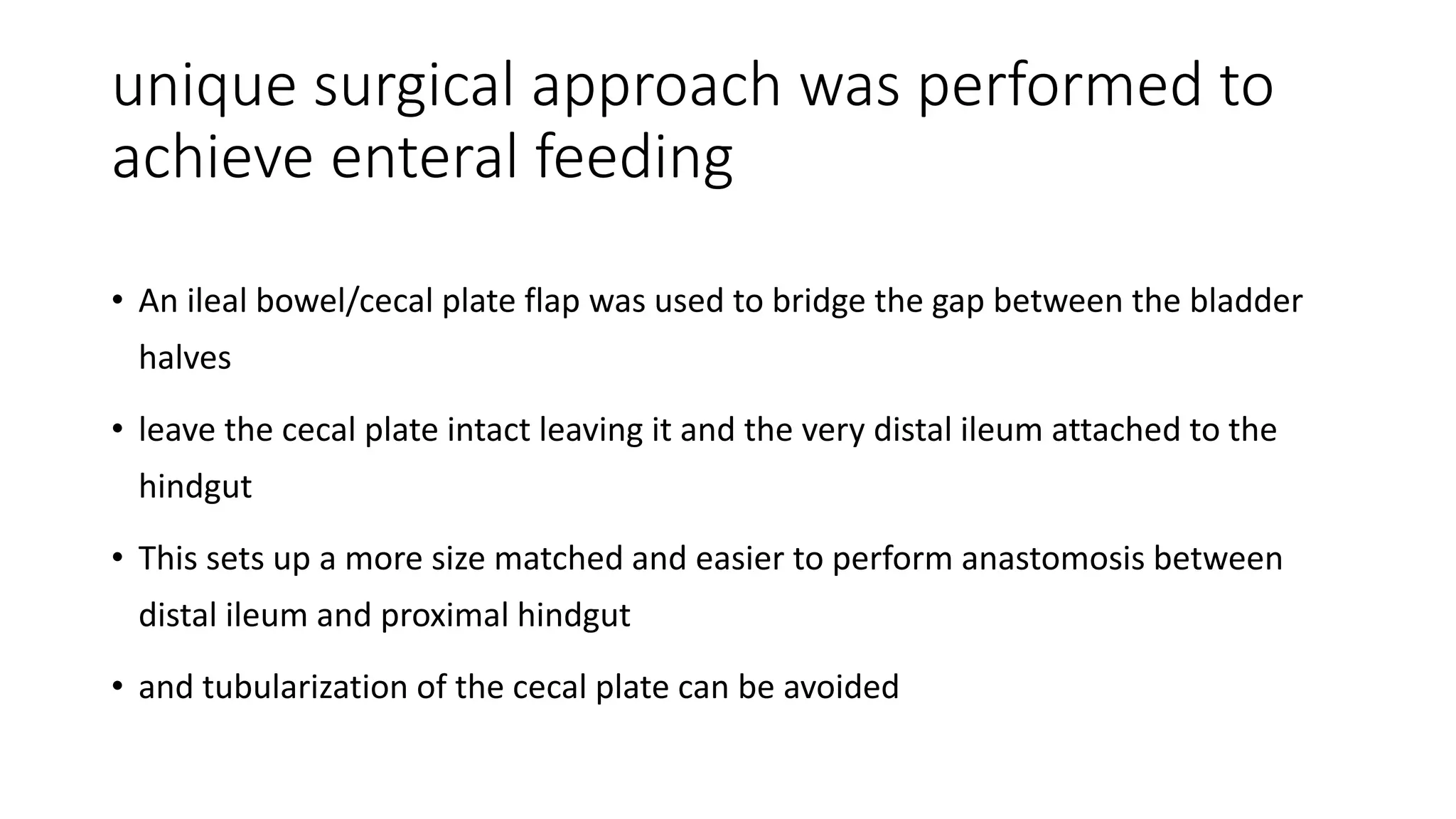 unique surgical approach was performed to achieve enteral feeding

• An ileal bowel/cecal plate flap was used to bridge the gap between the bladder halves

• leave the cecal plate intact leaving it and the very distal ileum attached to the hindgut

• This sets up a more size matched and easier to perform anastomosis between distal ileum and proximal hindgut

• and tubularization of the cecal plate can be avoided